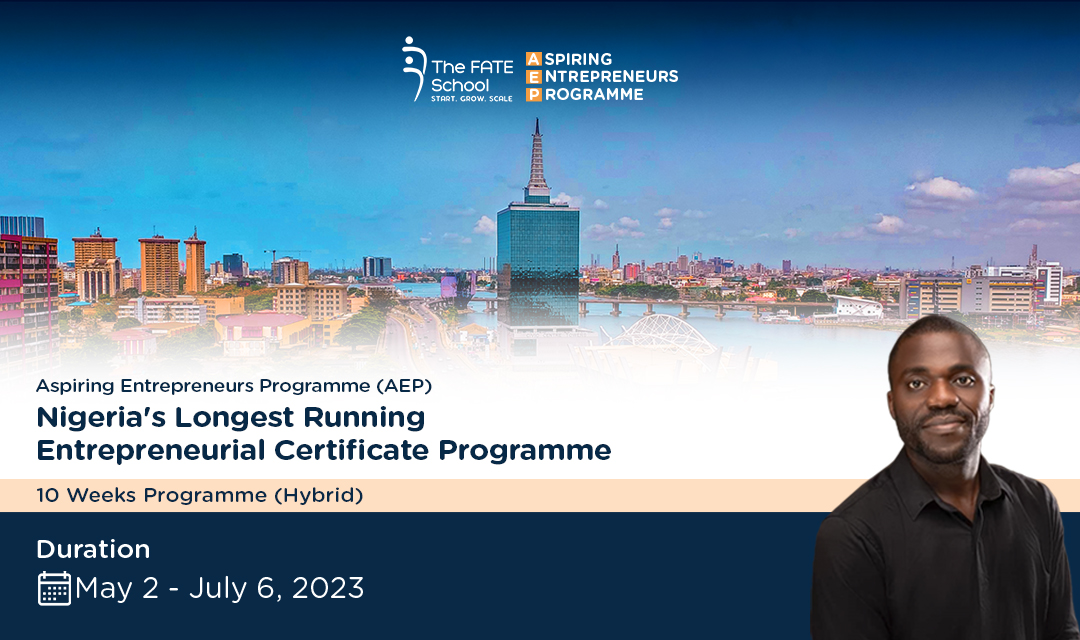 The FATE School
START. GROW. SCALE

ASPIRING
ENTREPRENEURS
PROGRAMME

Aspiring Entrepreneurs Programme (AEP)
Nigeria's Longest Running Entrepreneurial Certificate Programme

10 Weeks Programme (Hybrid)

Duration
May 2 - July 6, 2023